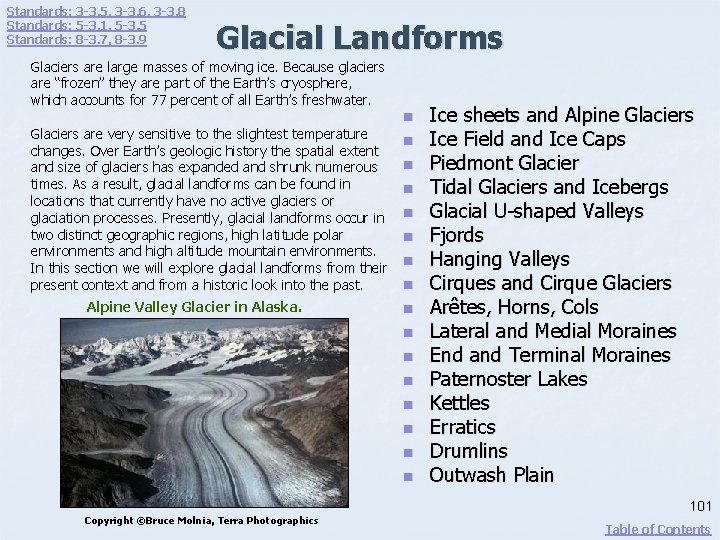 Standards: 3-3.5, 3-3.6, 3-3.8
Standards: 5-3.1, 5-3.5
Standards: 8-3.7, 8-3.9

Glacial Landforms

Glaciers are large masses of moving ice. Because glaciers are "frozen" they are part of the Earth's cryosphere, which accounts for 77 percent of all Earth's freshwater.

Glaciers are very sensitive to the slightest temperature changes. Over Earth's geologic history the spatial extent and size of glaciers has expanded and shrunk numerous times. As a result, glacial landforms can be found in locations that currently have no active glaciers or glaciation processes. Presently, glacial landforms occur in two distinct geographic regions, high latitude polar environments and high altitude mountain environments. In this section we will explore glacial landforms from their present context and from a historic look into the past.

Alpine Valley Glacier in Alaska.

Copyright ©Bruce Molnia, Terra Photographics

- Ice sheets and Alpine Glaciers
- Ice Field and Ice Caps
- Piedmont Glacier
- Tidal Glaciers and Icebergs
- Glacial U-shaped Valleys
- Fjords
- Hanging Valleys
- Cirques and Cirque Glaciers
- Arêtes, Horns, Cols
- Lateral and Medial Moraines
- End and Terminal Moraines
- Paternoster Lakes
- Kettles
- Erratics
- Drumlins
- Outwash Plain

101

Table of Contents